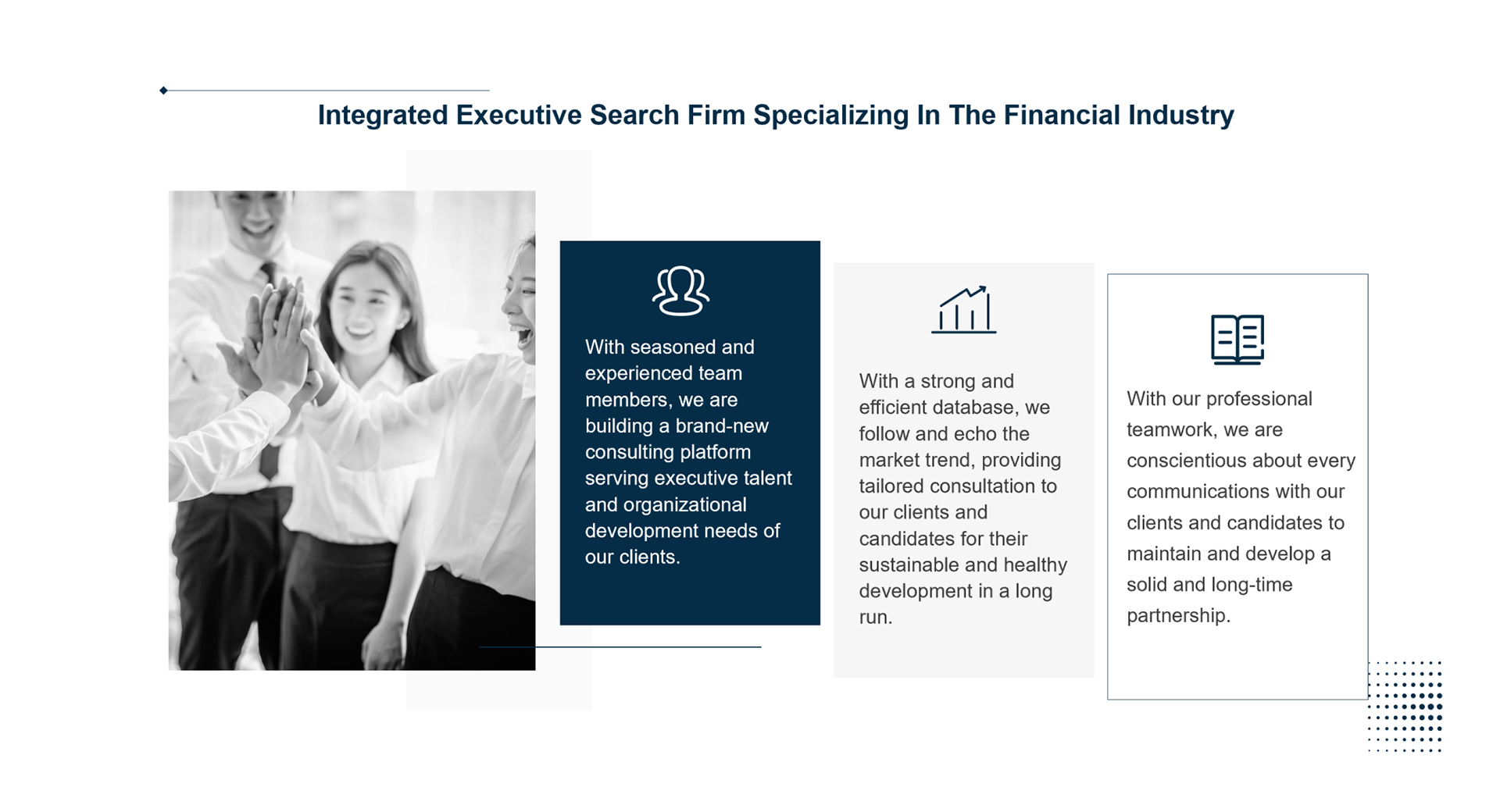 Integrated Executive Search Firm Specializing In The Financial Industry

With seasoned and experienced team members, we are building a brand-new consulting platform serving executive talent and organizational development needs of our clients.

With a strong and efficient database, we follow and echo the market trend, providing tailored consultation to our clients and candidates for their sustainable and healthy development in a long run.

With our professional teamwork, we are conscientious about every communications with our clients and candidates to maintain and develop a solid and long-time partnership.